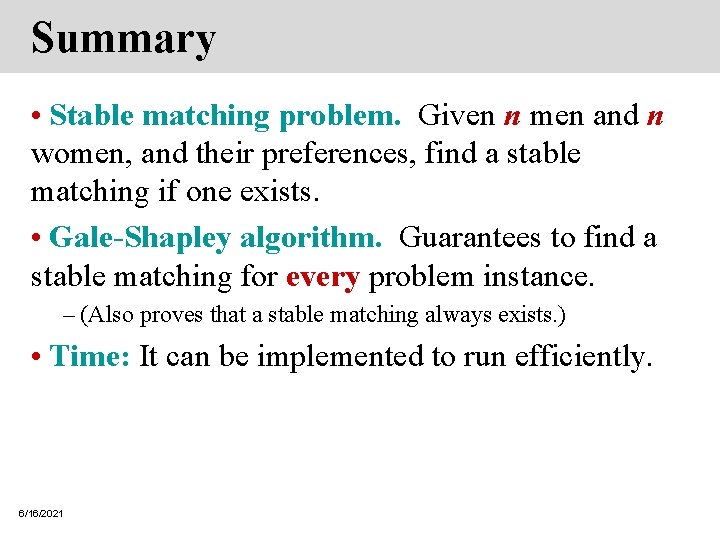 Summary

• Stable matching problem. Given $n$ men and $n$ women, and their preferences, find a stable matching if one exists.

• Gale-Shapley algorithm. Guarantees to find a stable matching for every problem instance.

– (Also proves that a stable matching always exists.)

• Time: It can be implemented to run efficiently.

6/16/2021